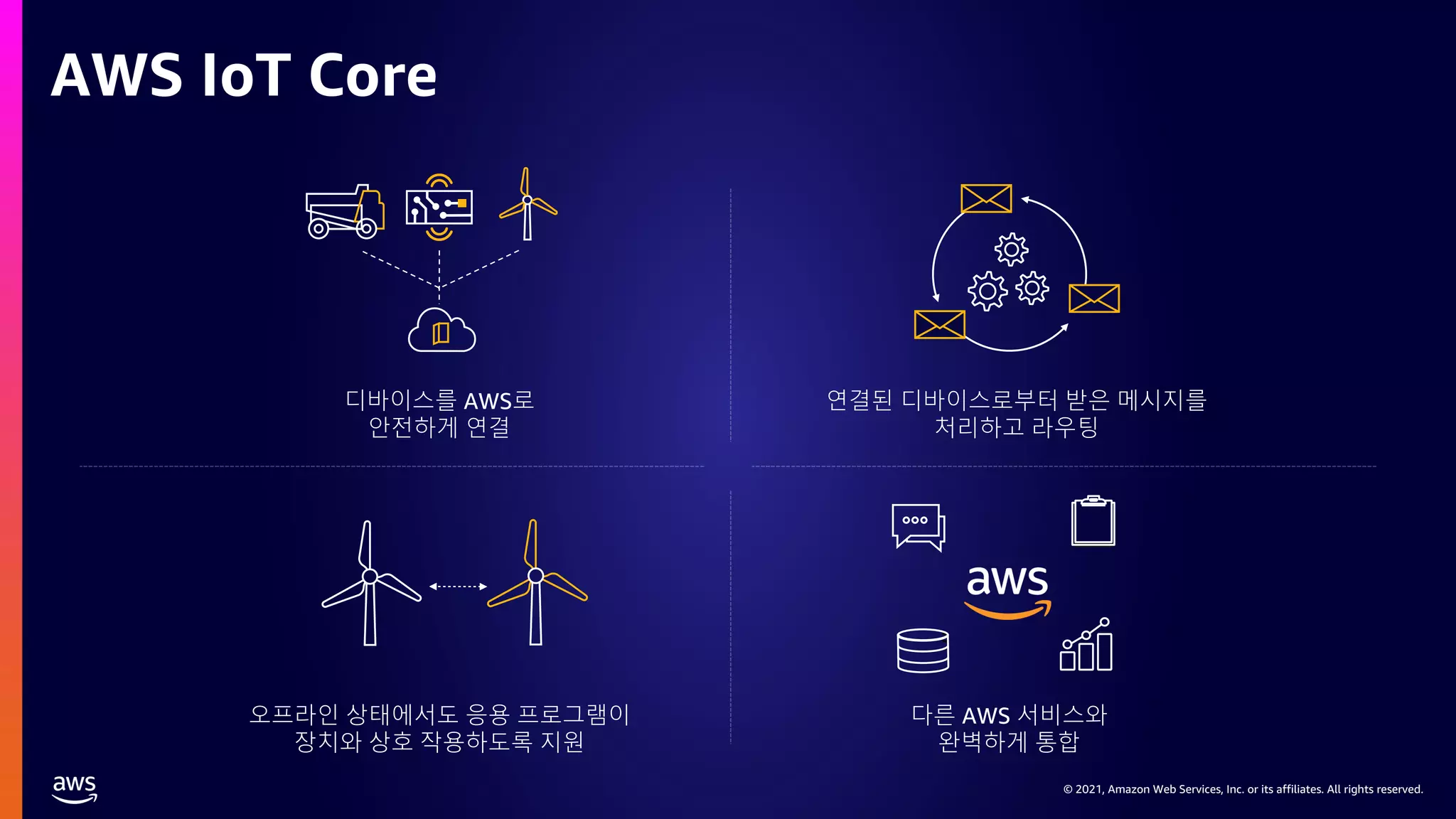 AWS IoT Core

디바이스를 AWS로
안전하게 연결

연결된 디바이스로부터 받은 메시지를
처리하고 라우팅

오프라인 상태에서도 응용 프로그램이
장치와 상호 작용하도록 지원

aws

다른 AWS 서비스와
완벽하게 통합

aws

© 2021, Amazon Web Services, Inc. or its affiliates. All rights reserved.